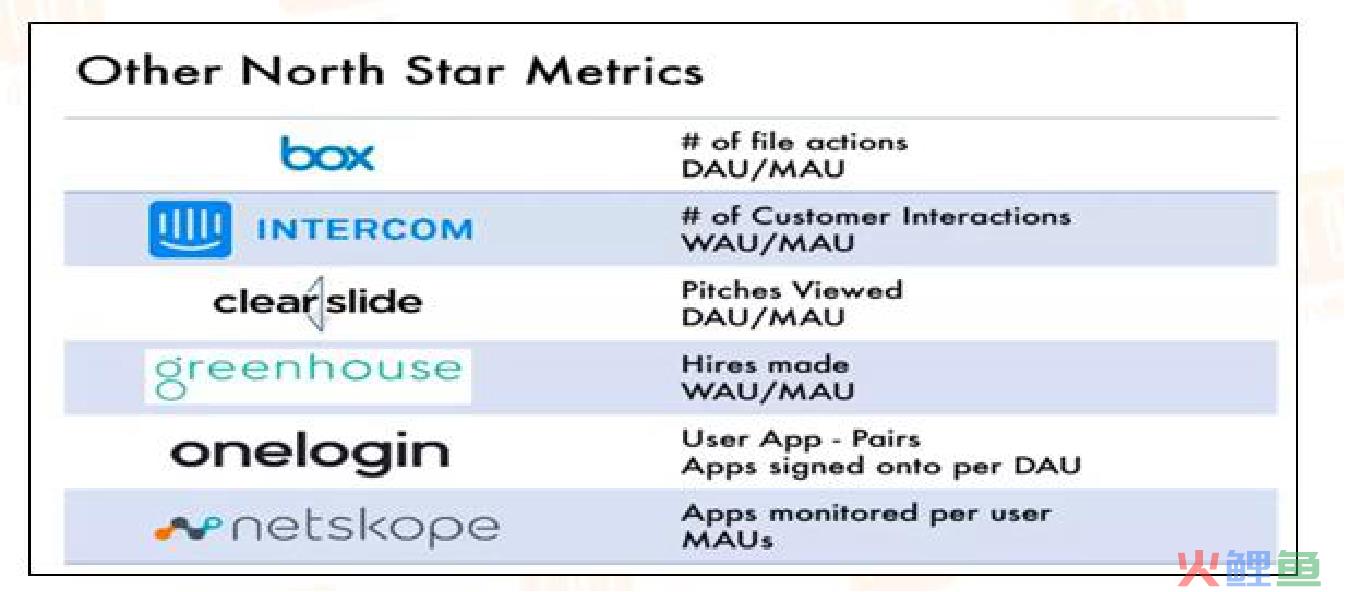 Other North Star Metrics

| | |
|---|---|
| box | # of file actions DAU/MAU |
| INTERCOM | # of Customer Interactions WAU/MAU |
| clearslide | Pitches Viewed DAU/MAU |
| greenhouse | Hires made WAU/MAU |
| onelogin | User App - Pairs Apps signed onto per DAU |
| netskope | Apps monitored per user MAUs |

火鲤鱼